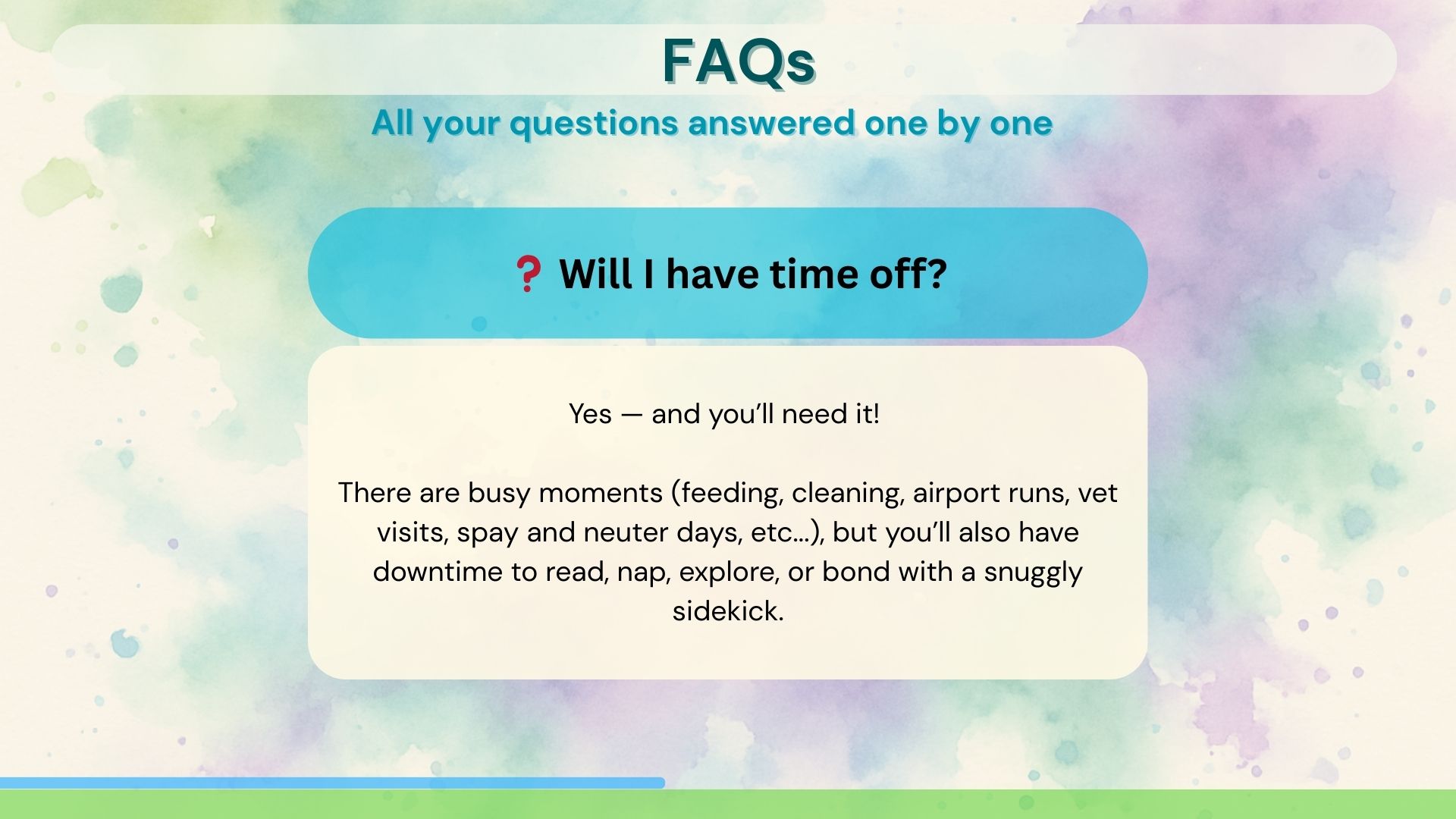 FAQs

All your questions answered one by one

❓ Will I have time off?

Yes — and you'll need it!

There are busy moments (feeding, cleaning, airport runs, vet visits, spay and neuter days, etc...), but you'll also have downtime to read, nap, explore, or bond with a snuggly sidekick.